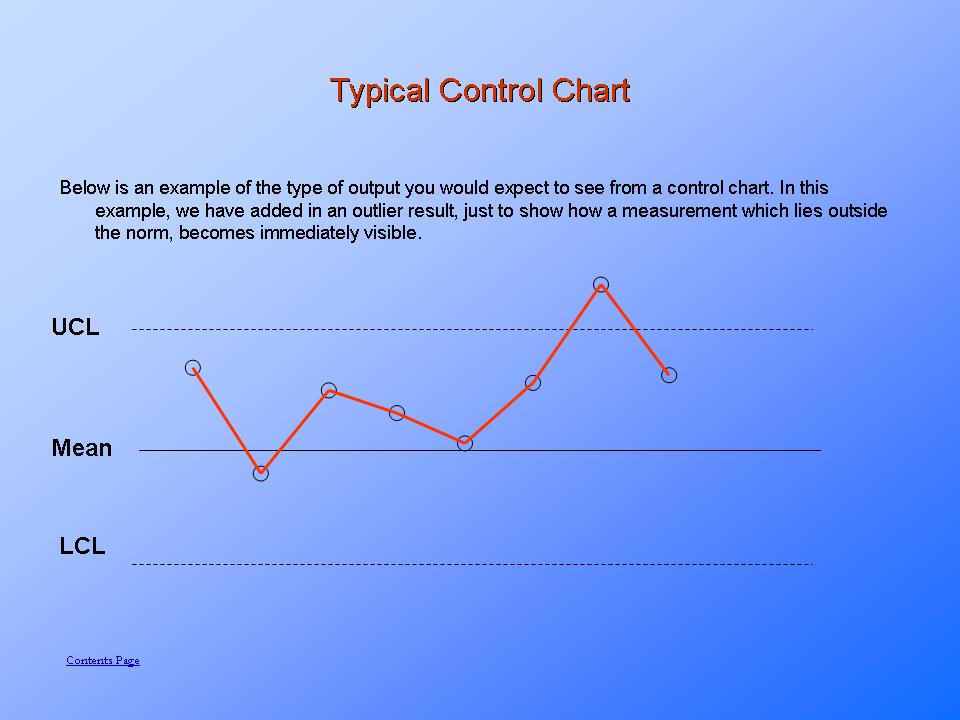 Typical Control Chart

Below is an example of the type of output you would expect to see from a control chart. In this example, we have added in an outlier result, just to show how a measurement which lies outside the norm, becomes immediately visible.

UCL

Mean

LCL

Contents Page